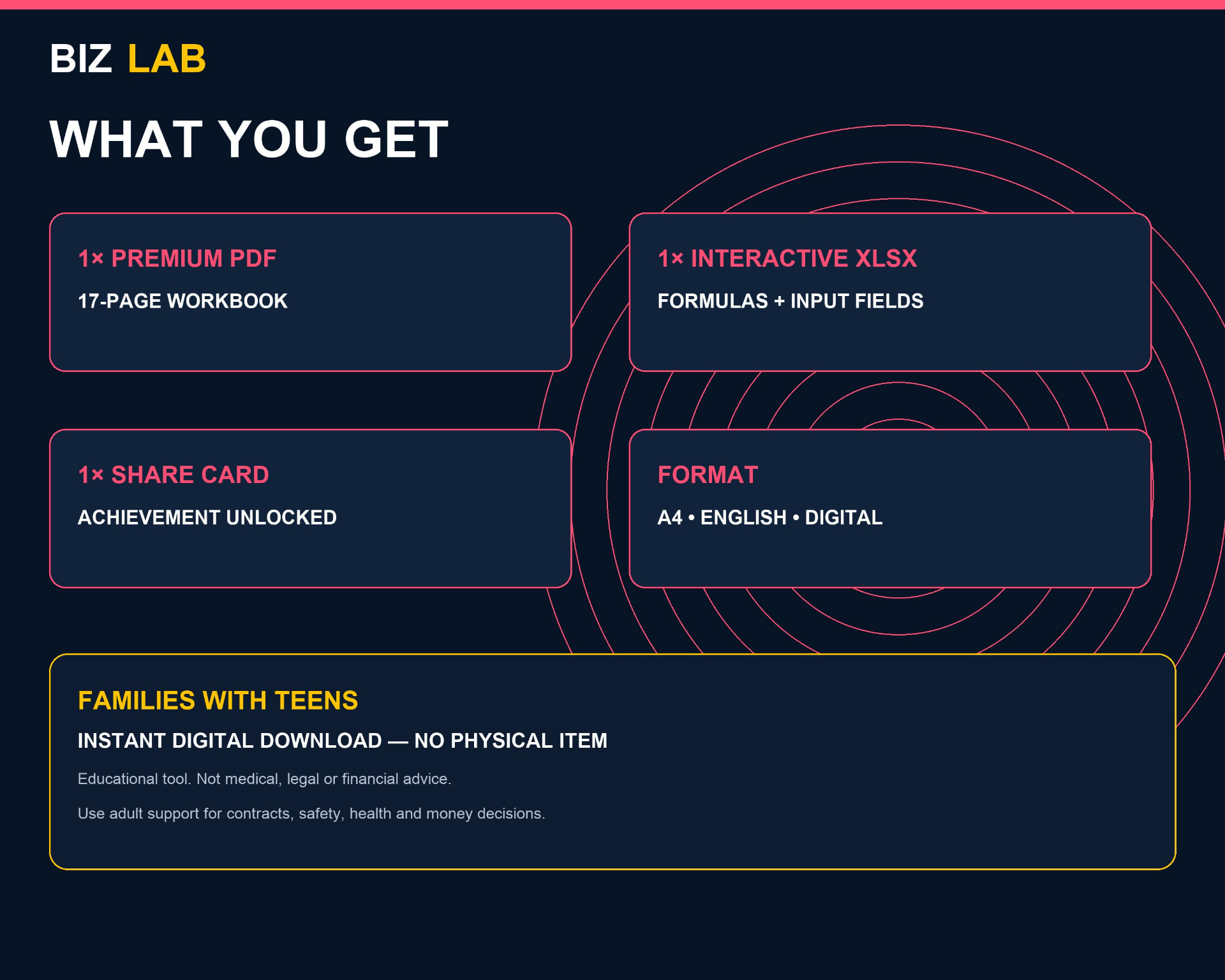 BIZ LAB

WHAT YOU GET

1× PREMIUM PDF

17-PAGE WORKBOOK

1× INTERACTIVE XLSX

FORMULAS + INPUT FIELDS

1× SHARE CARD

ACHIEVEMENT UNLOCKED

FORMAT

A4 • ENGLISH • DIGITAL

FAMILIES WITH TEENS

INSTANT DIGITAL DOWNLOAD — NO PHYSICAL ITEM

Educational tool. Not medical, legal or financial advice.

Use adult support for contracts, safety, health and money decisions.